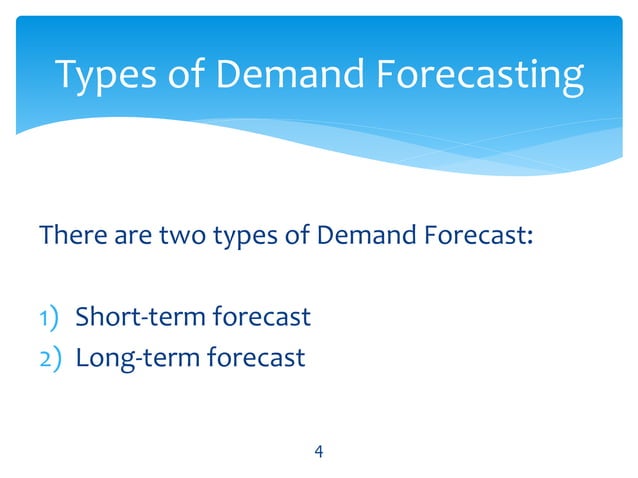 Types of Demand Forecasting

There are two types of Demand Forecast:

1) Short-term forecast
2) Long-term forecast

4